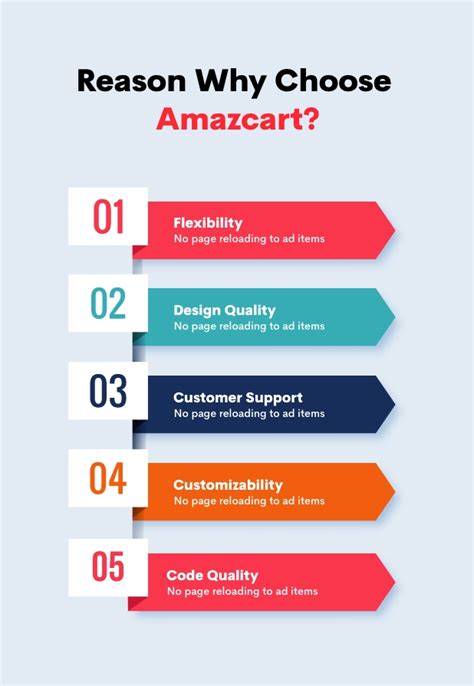 Reason Why Choose Amazcart?

01
Flexibility
No page reloading to ad items

02
Design Quality
No page reloading to ad items

03
Customer Support
No page reloading to ad items

04
Customizability
No page reloading to ad items

05
Code Quality
No page reloading to ad items